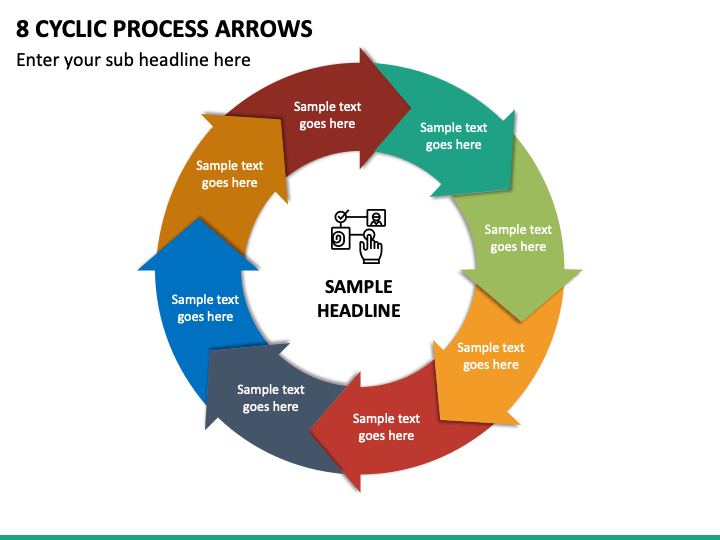 8 CYCLIC PROCESS ARROWS

Enter your sub headline here

Sample text goes here

Sample text goes here

Sample text goes here

Sample text goes here

Sample text goes here

Sample text goes here

Sample text goes here

Sample text goes here

SAMPLE HEADLINE